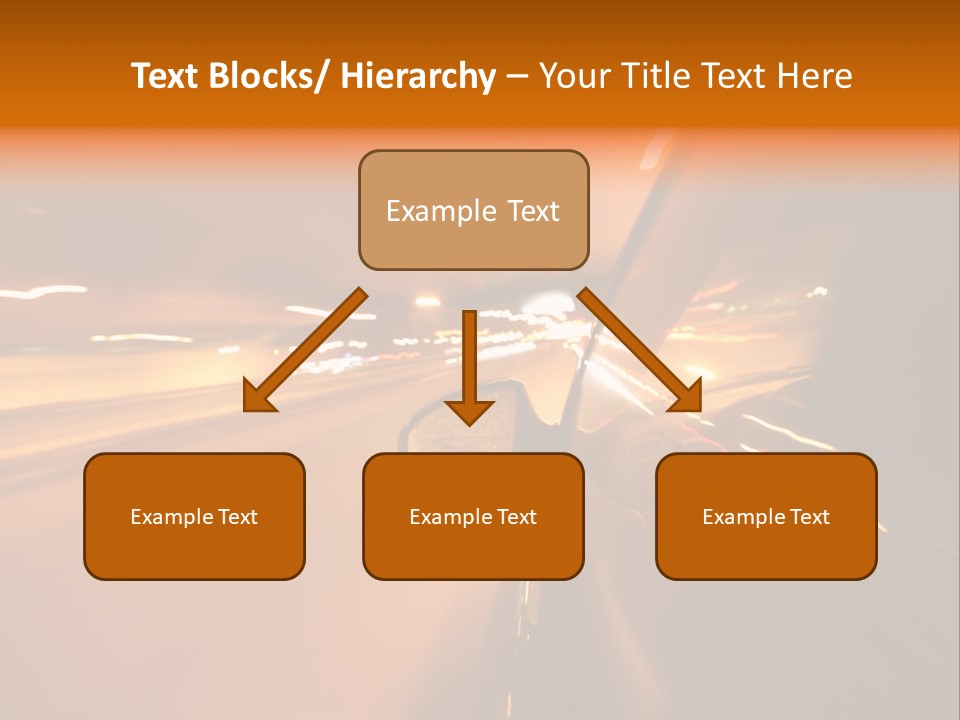 Text Blocks/ Hierarchy – Your Title Text Here

Example Text

Example Text

Example Text

Example Text